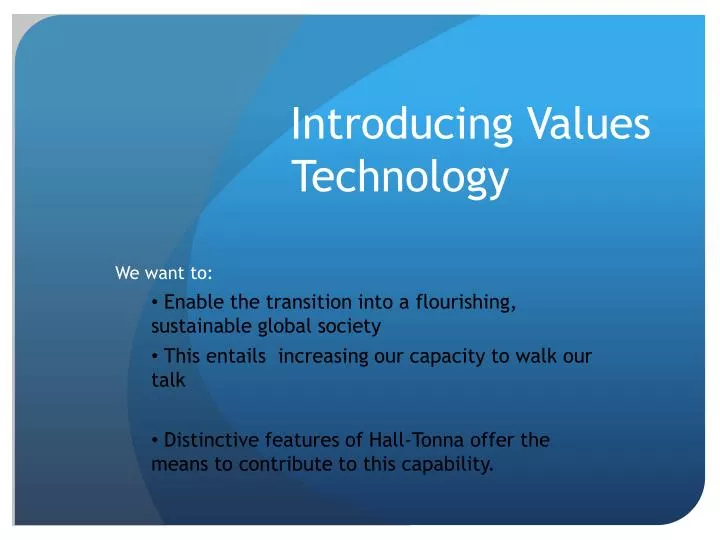 Introducing Values Technology

We want to:

• Enable the transition into a flourishing, sustainable global society

• This entails  increasing our capacity to walk our talk

• Distinctive features of Hall-Tonna offer the means to contribute to this capability.